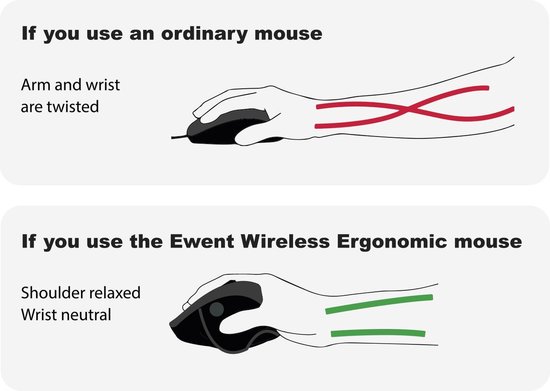 If you use an ordinary mouse

Arm and wrist are twisted

If you use the Ewent Wireless Ergonomic mouse

Shoulder relaxed
Wrist neutral